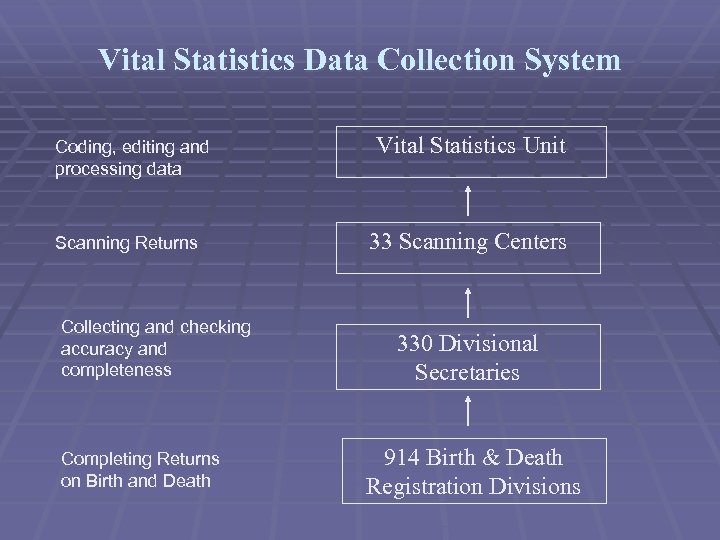 Vital Statistics Data Collection System

Coding, editing and processing data

Vital Statistics Unit

Scanning Returns

33 Scanning Centers

Collecting and checking accuracy and completeness

330 Divisional Secretaries

Completing Returns on Birth and Death

914 Birth & Death Registration Divisions